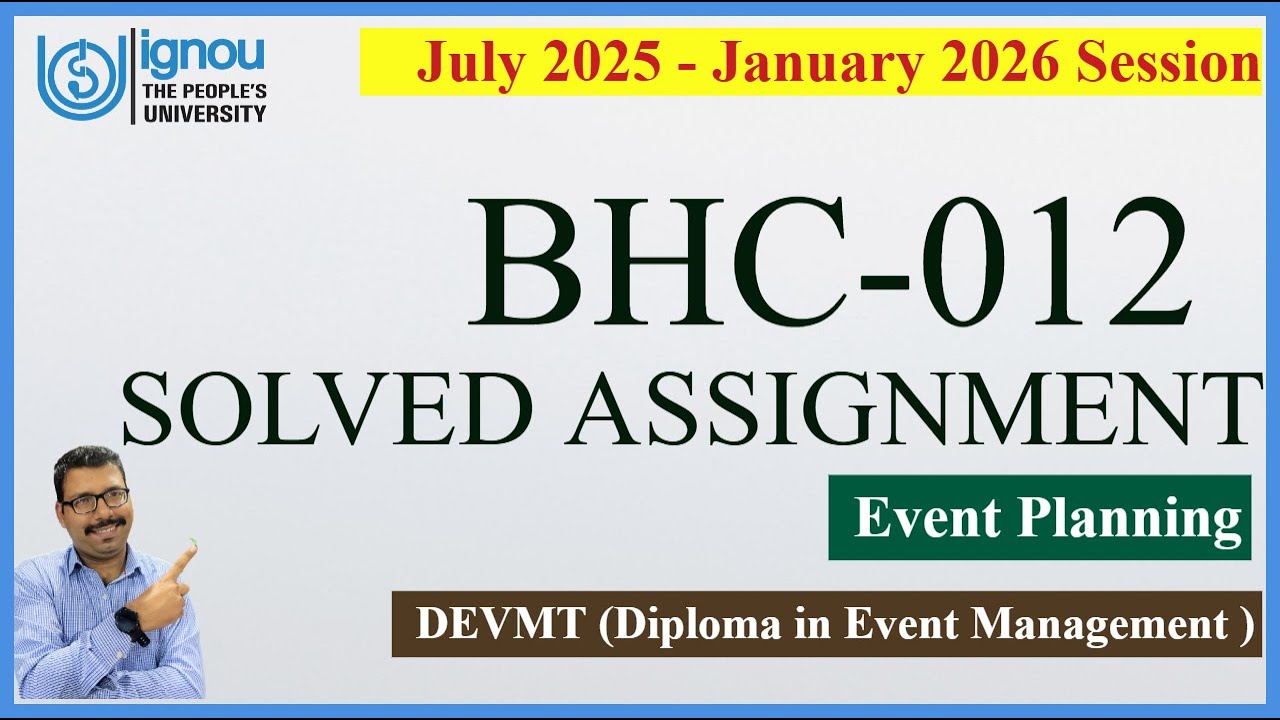 ignou
THE PEOPLE'S
UNIVERSITY

July 2025 - January 2026 Session

BHC-012
SOLVED ASSIGNMENT

Event Planning

DEVMT (Diploma in Event Management )